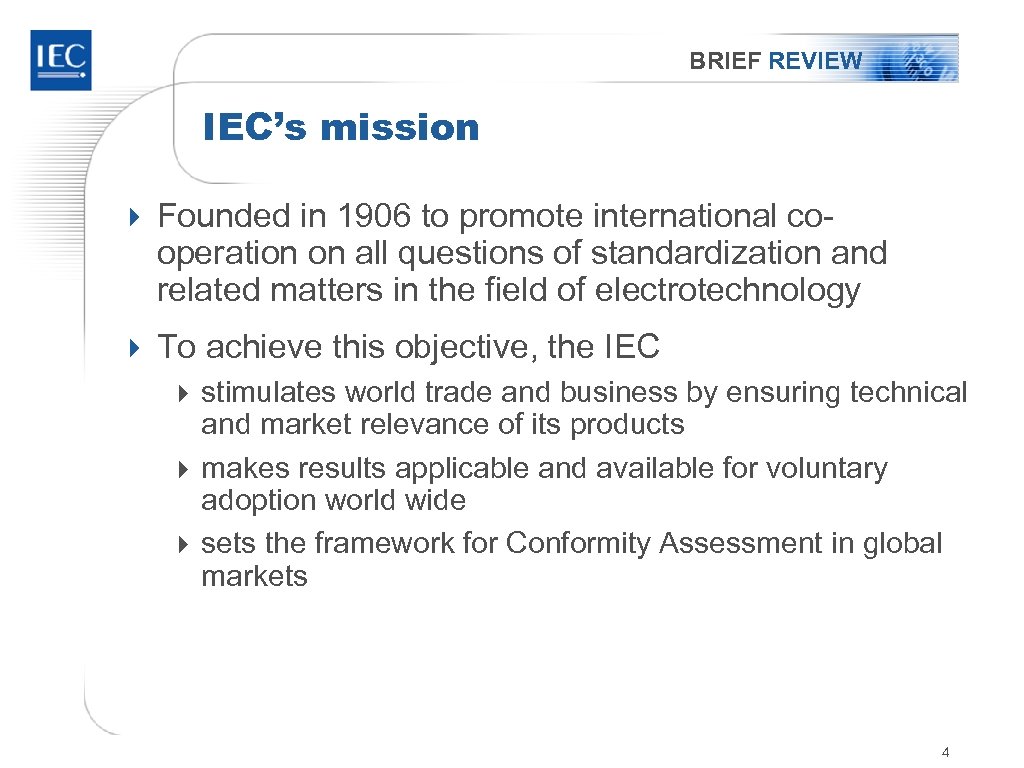 IEC

BRIEF REVIEW

IEC's mission

Founded in 1906 to promote international co-operation on all questions of standardization and related matters in the field of electrotechnology

To achieve this objective, the IEC

stimulates world trade and business by ensuring technical and market relevance of its products

makes results applicable and available for voluntary adoption world wide

sets the framework for Conformity Assessment in global markets

4